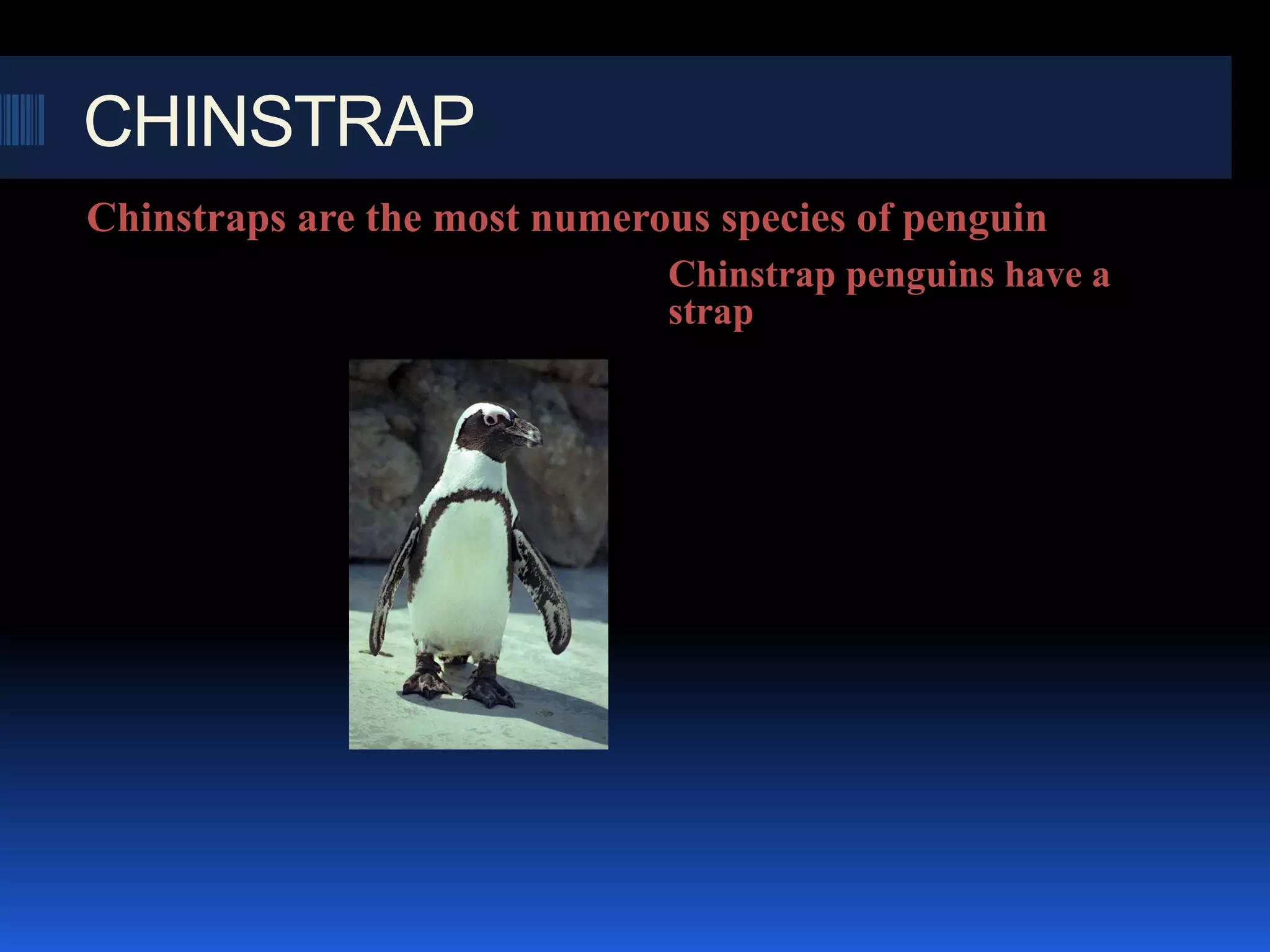 CHINSTRAP

Chinstraps are the most numerous species of penguin

Chinstrap penguins have a strap